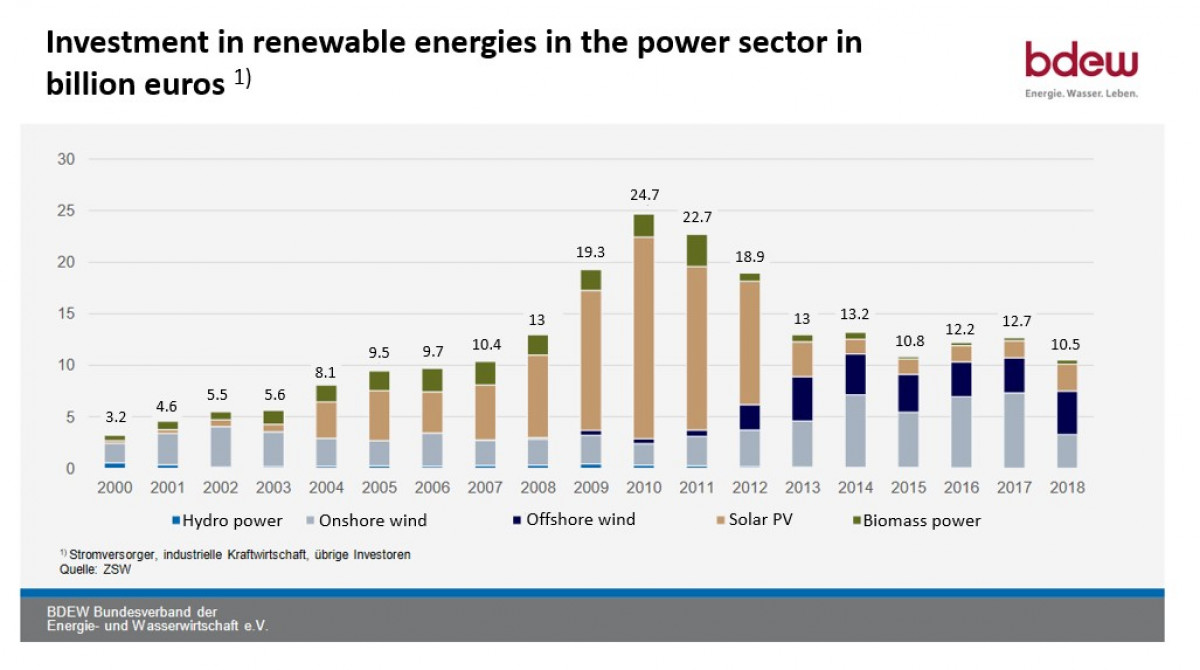 Investment in renewable energies in the power sector in billion euros $^{1)}$

bdew
Energie. Wasser. Leben.

30
25
20
15
10
5
0

3.2
4.6
5.5
5.6
8.1
9.5
9.7
10.4
13
19.3
24.7
22.7
18.9
13
13.2
10.8
12.2
12.7
10.5

2000 2001 2002 2003 2004 2005 2006 2007 2008 2009 2010 2011 2012 2013 2014 2015 2016 2017 2018

Hydro power
Onshore wind
Offshore wind
Solar PV
Biomass power

$^{1)}$ Stromversorger, industrielle Kraftwirtschaft, übrige Investoren
Quelle: ZSW

BDEW Bundesverband der
Energie- und Wasserwirtschaft e.V.